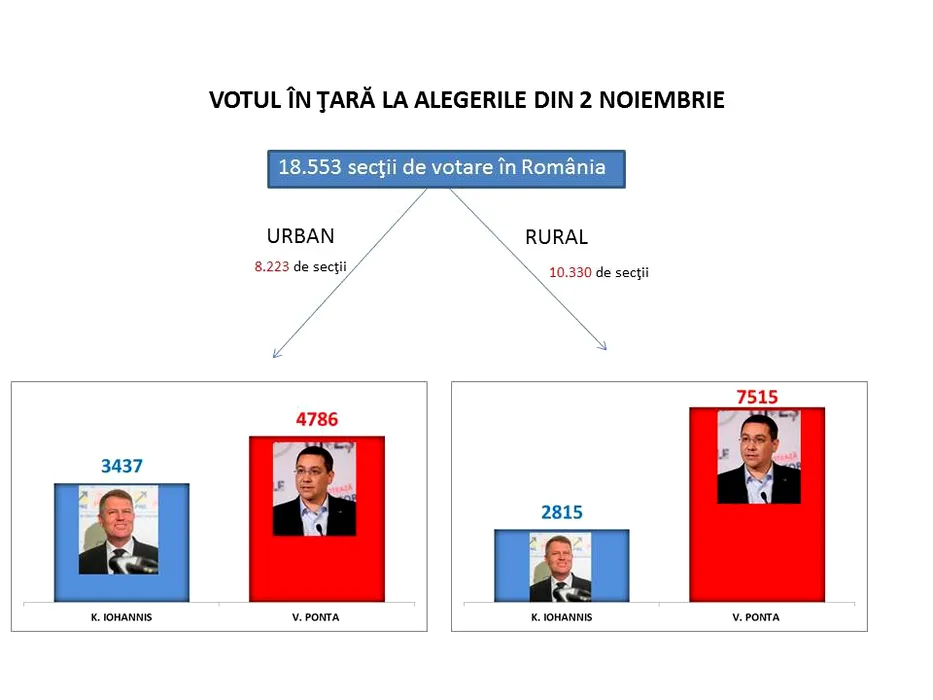 VOTUL ÎN ŢARĂ LA ALEGERILE DIN 2 NOIEMBRIE

18.553 secţii de votare în România

URBAN

8.223 de secţii

RURAL

10.330 de secţii

3437

4786

K. IOHANNIS

V. PONTA

2815

7515

K. IOHANNIS

V. PONTA